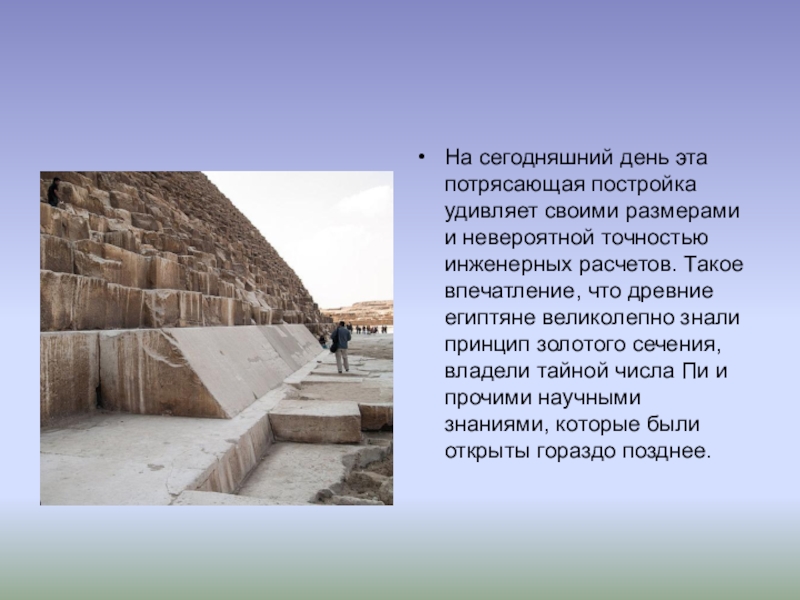 • На сегодняшний день эта потрясающая постройка удивляет своими размерами и невероятной точностью инженерных расчетов. Такое впечатление, что древние египтяне великолепно знали принцип золотого сечения, владели тайной числа Пи и прочими научными знаниями, которые были открыты гораздо позднее.